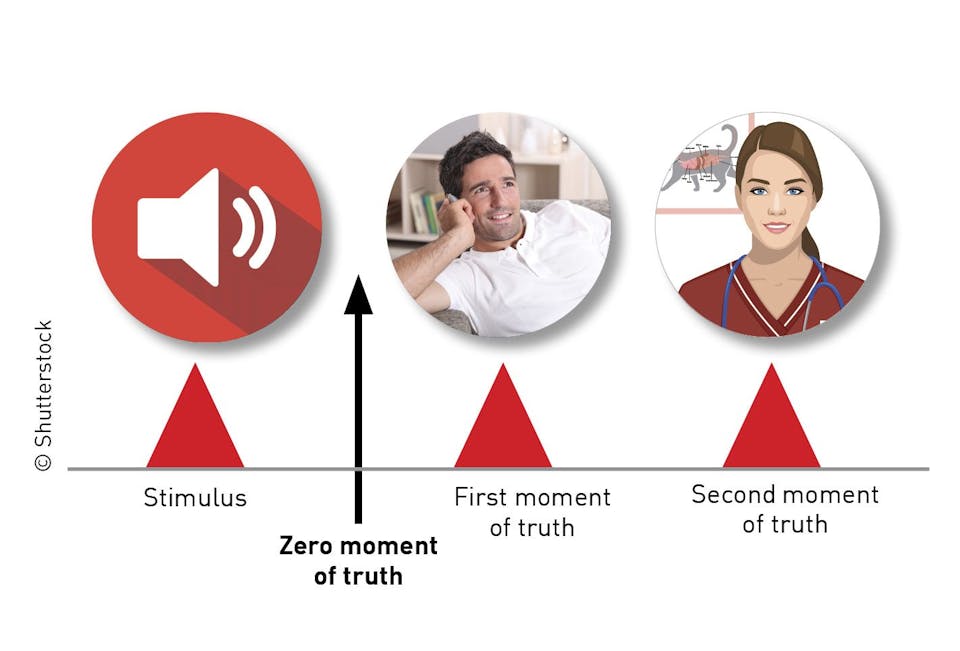 © Shutterstock

Stimulus

Zero moment of truth

First moment of truth

Second moment of truth